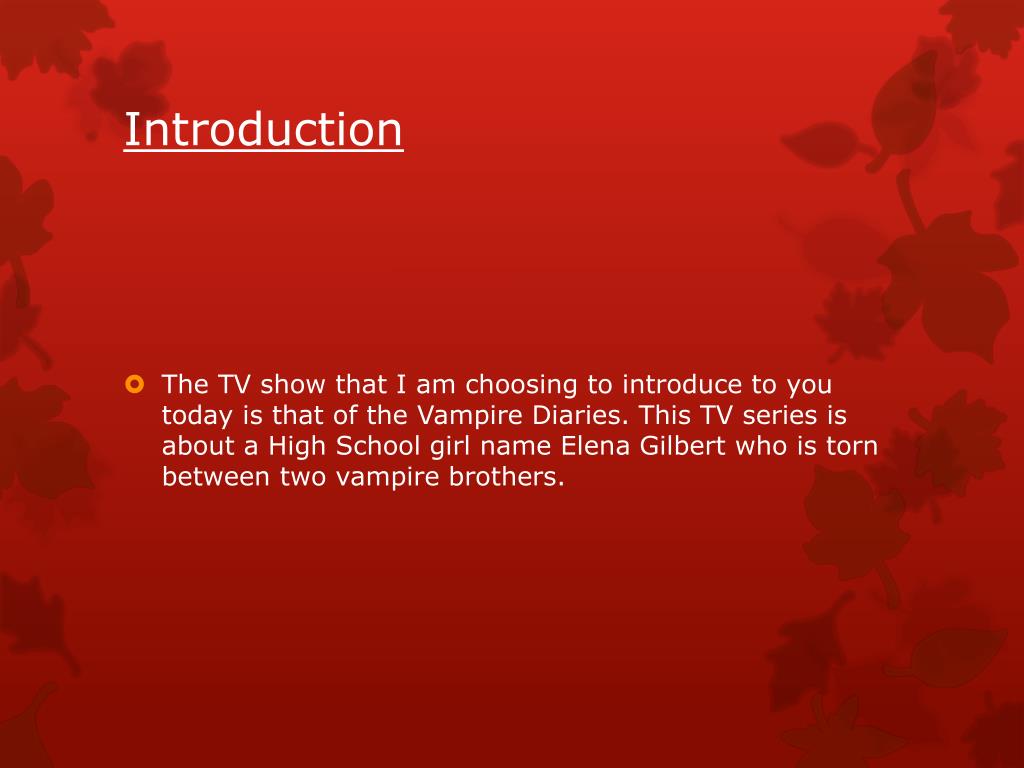 Introduction

The TV show that I am choosing to introduce to you today is that of the Vampire Diaries. This TV series is about a High School girl name Elena Gilbert who is torn between two vampire brothers.